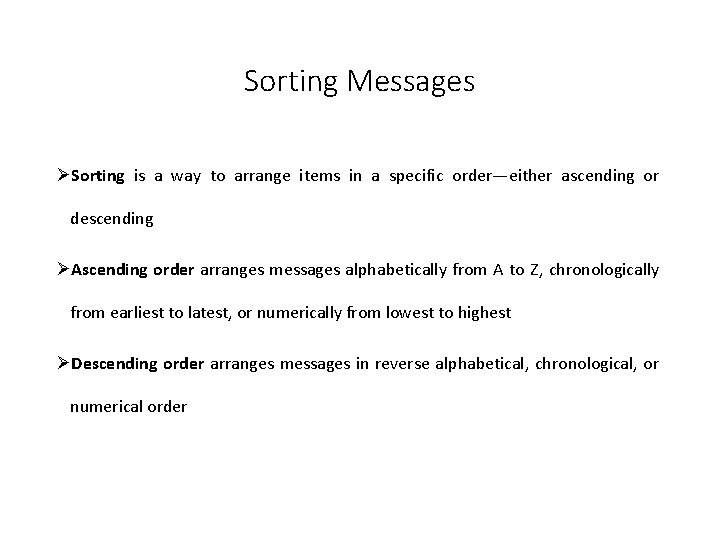 Sorting Messages

➢Sorting is a way to arrange items in a specific order—either ascending or descending

➢Ascending order arranges messages alphabetically from A to Z, chronologically from earliest to latest, or numerically from lowest to highest

➢Descending order arranges messages in reverse alphabetical, chronological, or numerical order